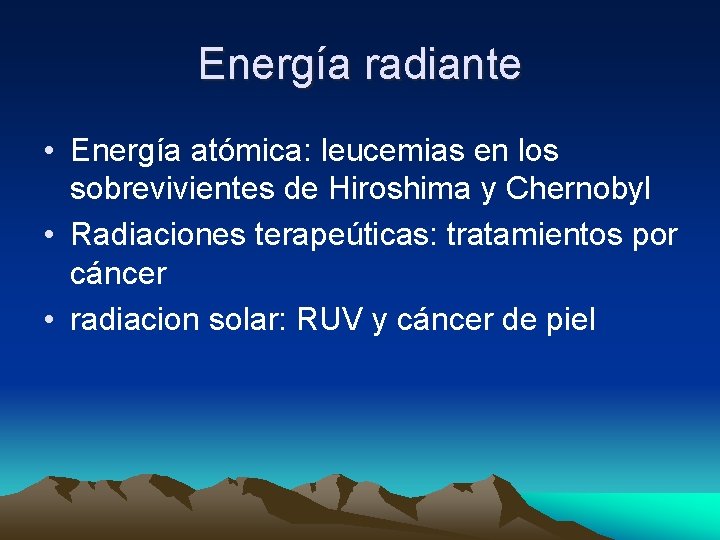 Energía radiante

• Energía atómica: leucemias en los sobrevivientes de Hiroshima y Chernobyl
• Radiaciones terapeúticas: tratamientos por cáncer
• radiacion solar: RUV y cáncer de piel